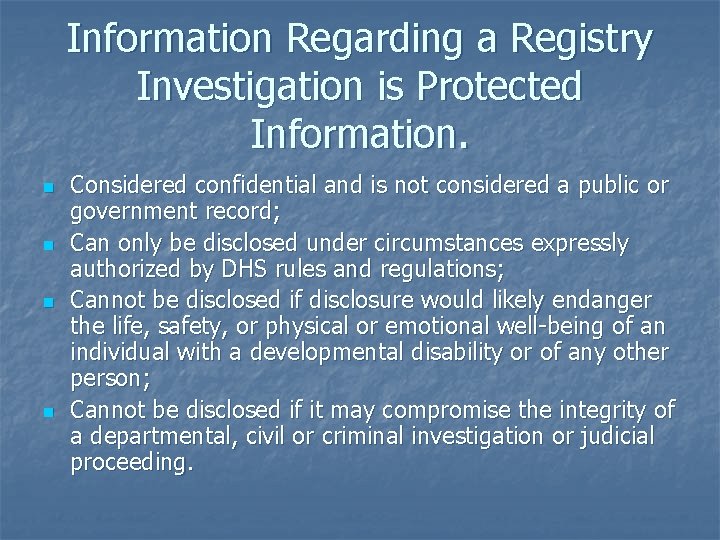 Information Regarding a Registry Investigation is Protected Information.

- Considered confidential and is not considered a public or government record;
- Can only be disclosed under circumstances expressly authorized by DHS rules and regulations;
- Cannot be disclosed if disclosure would likely endanger the life, safety, or physical or emotional well-being of an individual with a developmental disability or of any other person;
- Cannot be disclosed if it may compromise the integrity of a departmental, civil or criminal investigation or judicial proceeding.